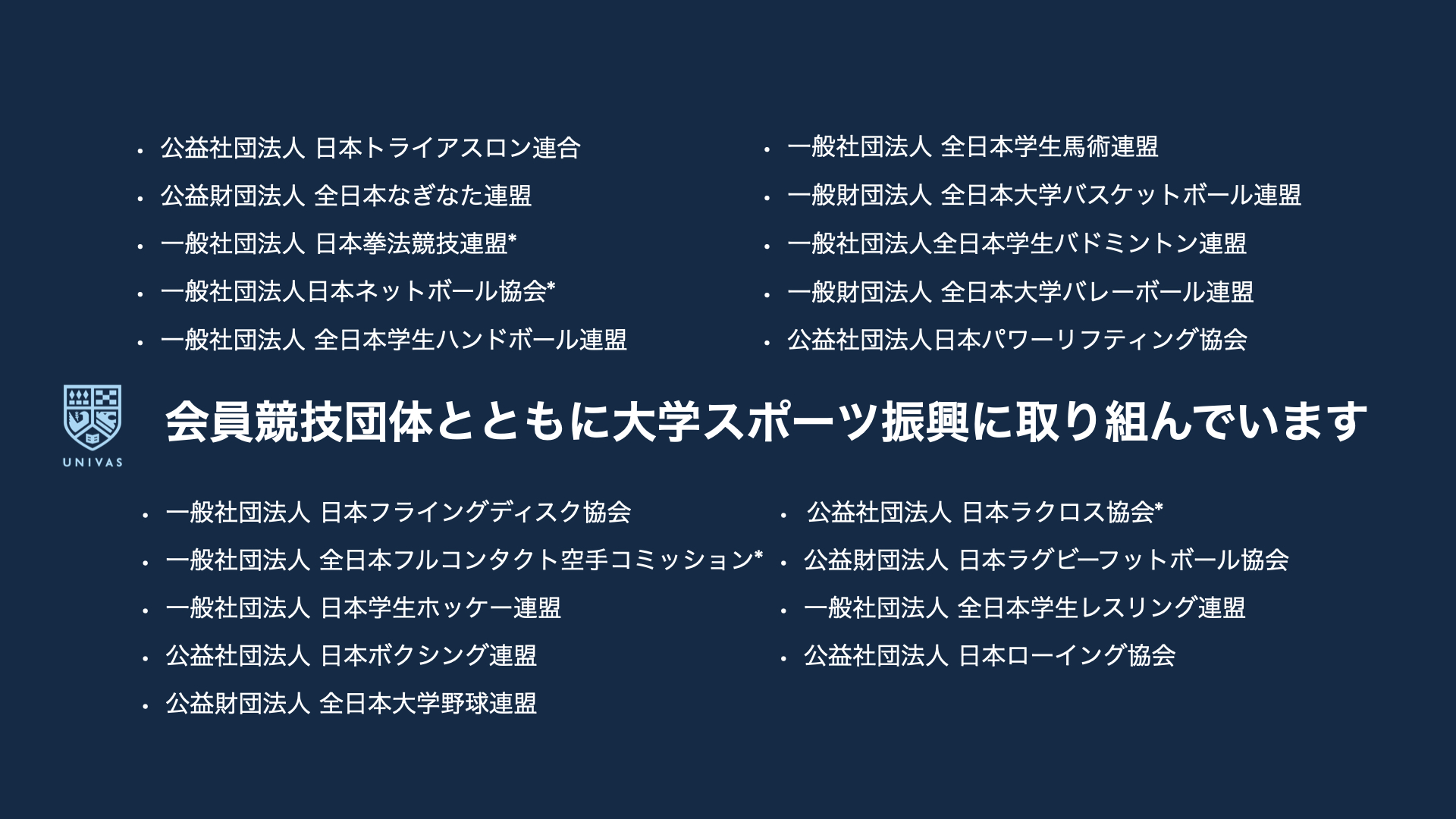 • 公益社団法人 日本トライアスロン連合
• 公益財団法人 全日本なぎなた連盟
• 一般社団法人 日本拳法競技連盟*
• 一般社団法人日本ネットボール協会*
• 一般社団法人 全日本学生ハンドボール連盟

• 一般社団法人 全日本学生馬術連盟
• 一般財団法人 全日本大学バスケットボール連盟
• 一般社団法人全日本学生バドミントン連盟
• 一般財団法人 全日本大学バレーボール連盟
• 公益社団法人日本パワーリフティング協会

UNIVAS

会員競技団体とともに大学スポーツ振興に取り組んでいます

• 一般社団法人 日本フライングディスク協会
• 一般社団法人 全日本フルコンタクト空手コミッション*
• 一般社団法人 日本学生ホッケー連盟
• 公益社団法人 日本ボクシング連盟
• 公益財団法人 全日本大学野球連盟

• 公益社団法人 日本ラクロス協会*
• 公益財団法人 日本ラグビーフットボール協会
• 一般社団法人 全日本学生レスリング連盟
• 公益社団法人 日本ローイング協会